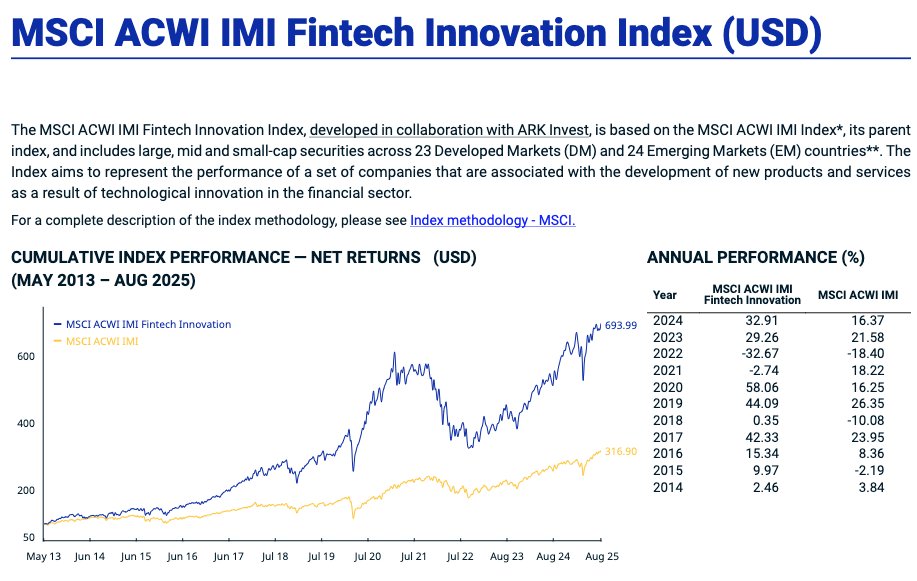 MSCI ACWI IMI Fintech Innovation Index (USD)

The MSCI ACWI IMI Fintech Innovation Index, developed in collaboration with ARK Invest, is based on the MSCI ACWI IMI Index*, its parent index, and includes large, mid and small-cap securities across 23 Developed Markets (DM) and 24 Emerging Markets (EM) countries**. The Index aims to represent the performance of a set of companies that are associated with the development of new products and services as a result of technological innovation in the financial sector.

For a complete description of the index methodology, please see Index methodology - MSCI.

CUMULATIVE INDEX PERFORMANCE — NET RETURNS (USD) (MAY 2013 – AUG 2025)

MSCI ACWI IMI Fintech Innovation
MSCI ACWI IMI

693.99
316.90

600
400
200
50

May 13 Jun 14 Jun 15 Jun 16 Jun 17 Jul 18 Jul 19 Jul 20 Jul 21 Jul 22 Aug 23 Aug 24 Aug 25

ANNUAL PERFORMANCE (%)

| Year | MSCI ACWI IMI Fintech Innovation | MSCI ACWI IMI |
|---|---|---|
| 2024 | 32.91 | 16.37 |
| 2023 | 29.26 | 21.58 |
| 2022 | -32.67 | -18.40 |
| 2021 | -2.74 | 18.22 |
| 2020 | 58.06 | 16.25 |
| 2019 | 44.09 | 26.35 |
| 2018 | 0.35 | -10.08 |
| 2017 | 42.33 | 23.95 |
| 2016 | 15.34 | 8.36 |
| 2015 | 9.97 | -2.19 |
| 2014 | 2.46 | 3.84 |